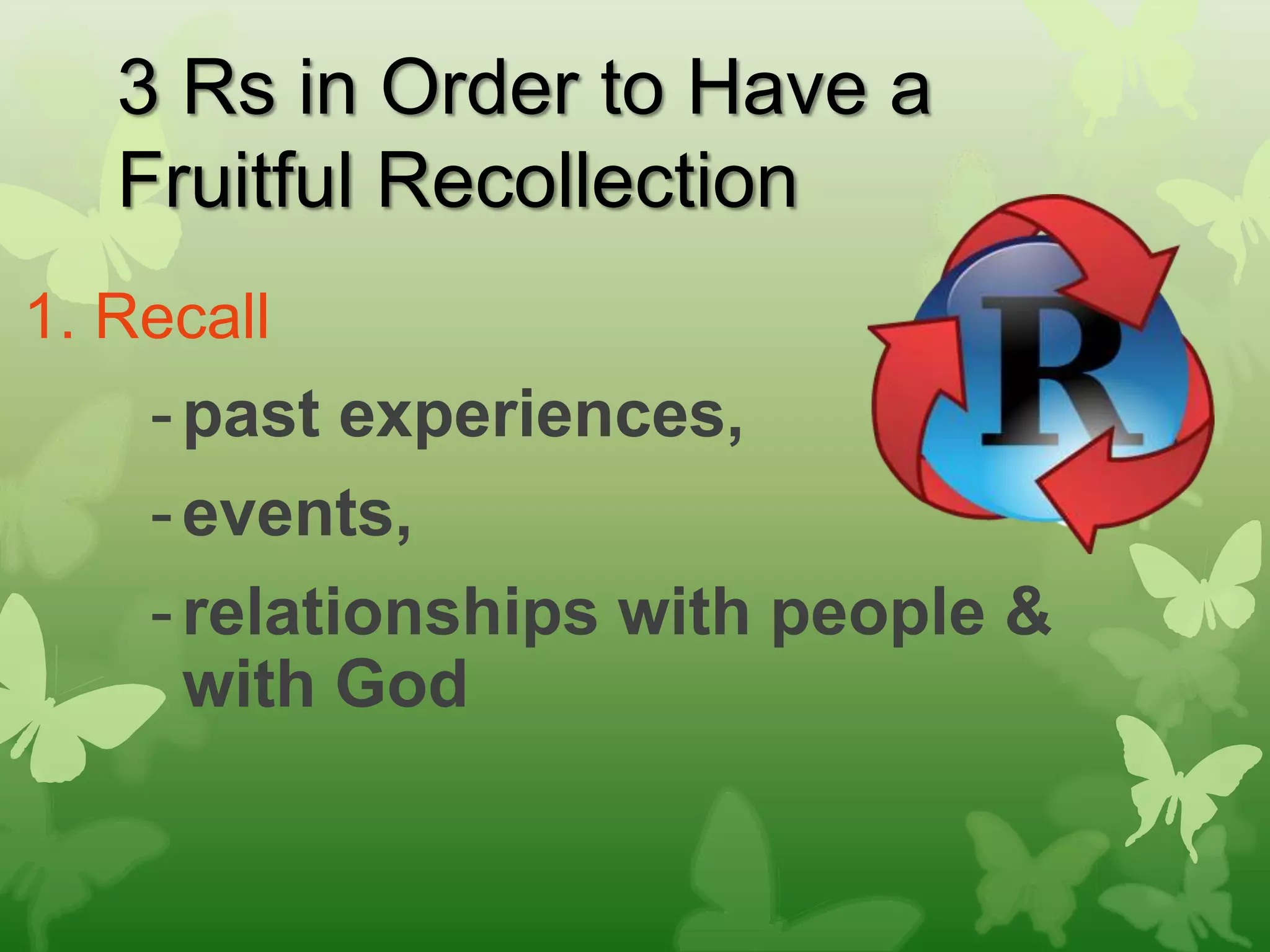 3 Rs in Order to Have a Fruitful Recollection

1. Recall

- past experiences,
- events,
- relationships with people & with God

R